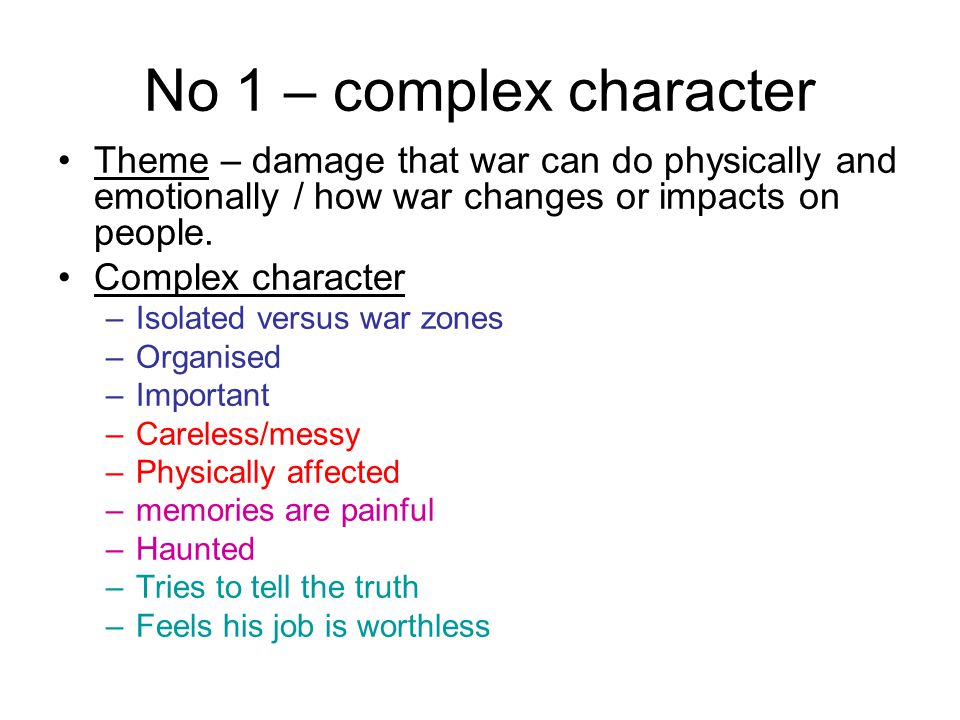 No 1 – complex character

• Theme – damage that war can do physically and emotionally / how war changes or impacts on people.
• Complex character
  – Isolated versus war zones
  – Organised
  – Important
  – Careless/messy
  – Physically affected
  – memories are painful
  – Haunted
  – Tries to tell the truth
  – Feels his job is worthless